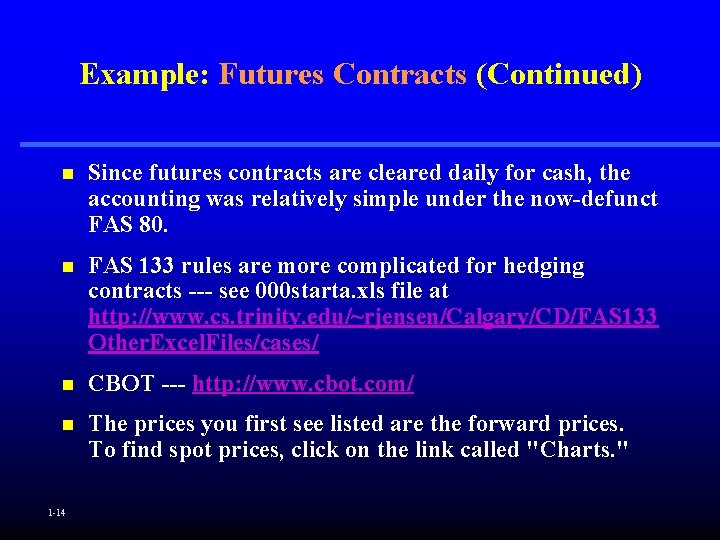 Example: Futures Contracts (Continued)

Since futures contracts are cleared daily for cash, the accounting was relatively simple under the now-defunct FAS 80.

FAS 133 rules are more complicated for hedging contracts --- see 000starta.xls file at http://www.cs.trinity.edu/~rjensen/Calgary/CD/FAS133OtherExcelFiles/cases/

CBOT --- http://www.cbot.com/

The prices you first see listed are the forward prices. To find spot prices, click on the link called "Charts."

1-14